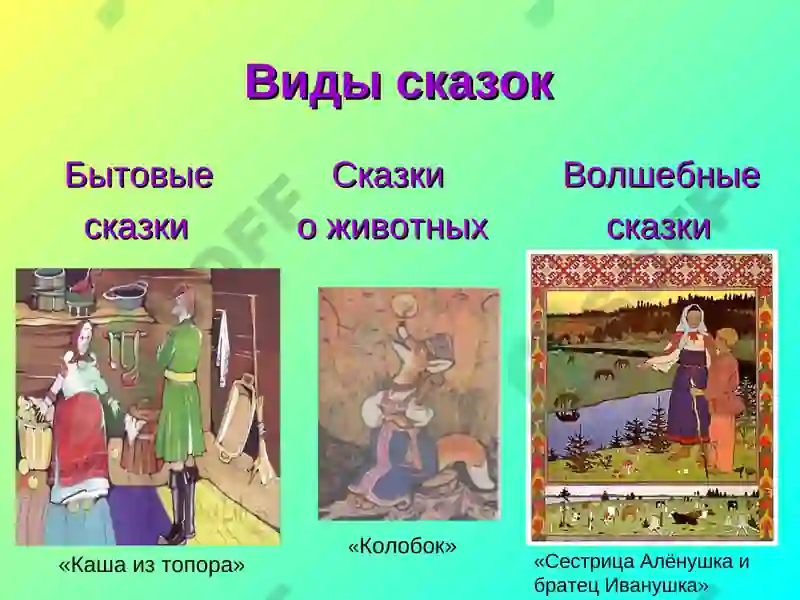 Виды сказок

Бытовые сказки

Сказки о животных

Волшебные сказки

«Каша из топора»

«Колобок»

«Сестрица Алёнушка и братец Иванушка»